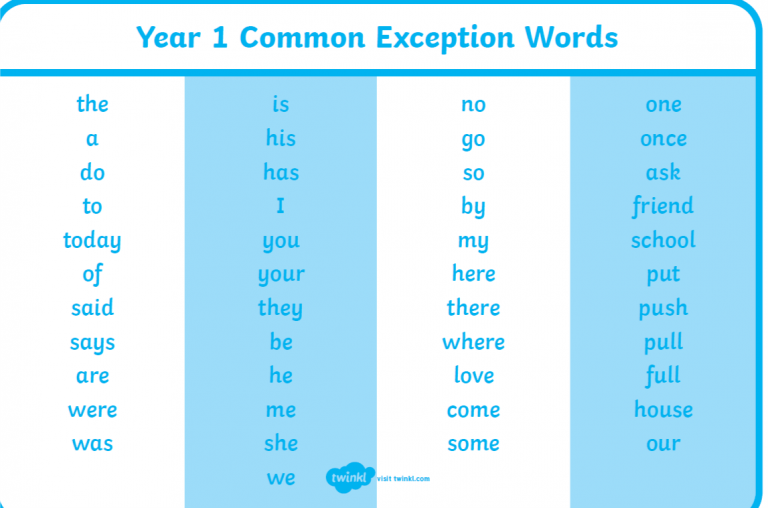 Year 1 Common Exception Words

the
a
do
to
today
of
said
says
are
were
was

is
his
has
I
you
your
they
be
he
me
she
we

no
go
so
by
my
here
there
where
love
come
some

one
once
ask
friend
school
put
push
pull
full
house
our

twinkl visit twinkl.com